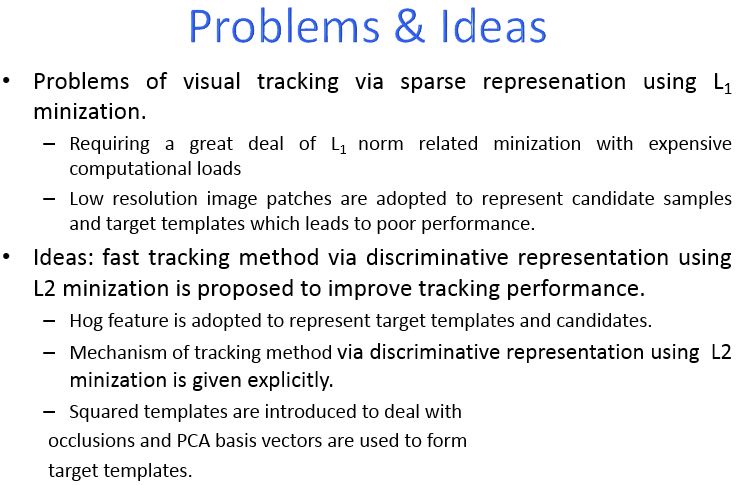 Problems & Ideas

• Problems of visual tracking via sparse represenation using $L_1$ minization.

– Requiring a great deal of $L_1$ norm related minization with expensive computational loads

– Low resolution image patches are adopted to represent candidate samples and target templates which leads to poor performance.

• Ideas: fast tracking method via discriminative representation using L2 minization is proposed to improve tracking performance.

– Hog feature is adopted to represent target templates and candidates.

– Mechanism of tracking method via discriminative representation using L2 minization is given explicitly.

– Squared templates are introduced to deal with occlusions and PCA basis vectors are used to form target templates.